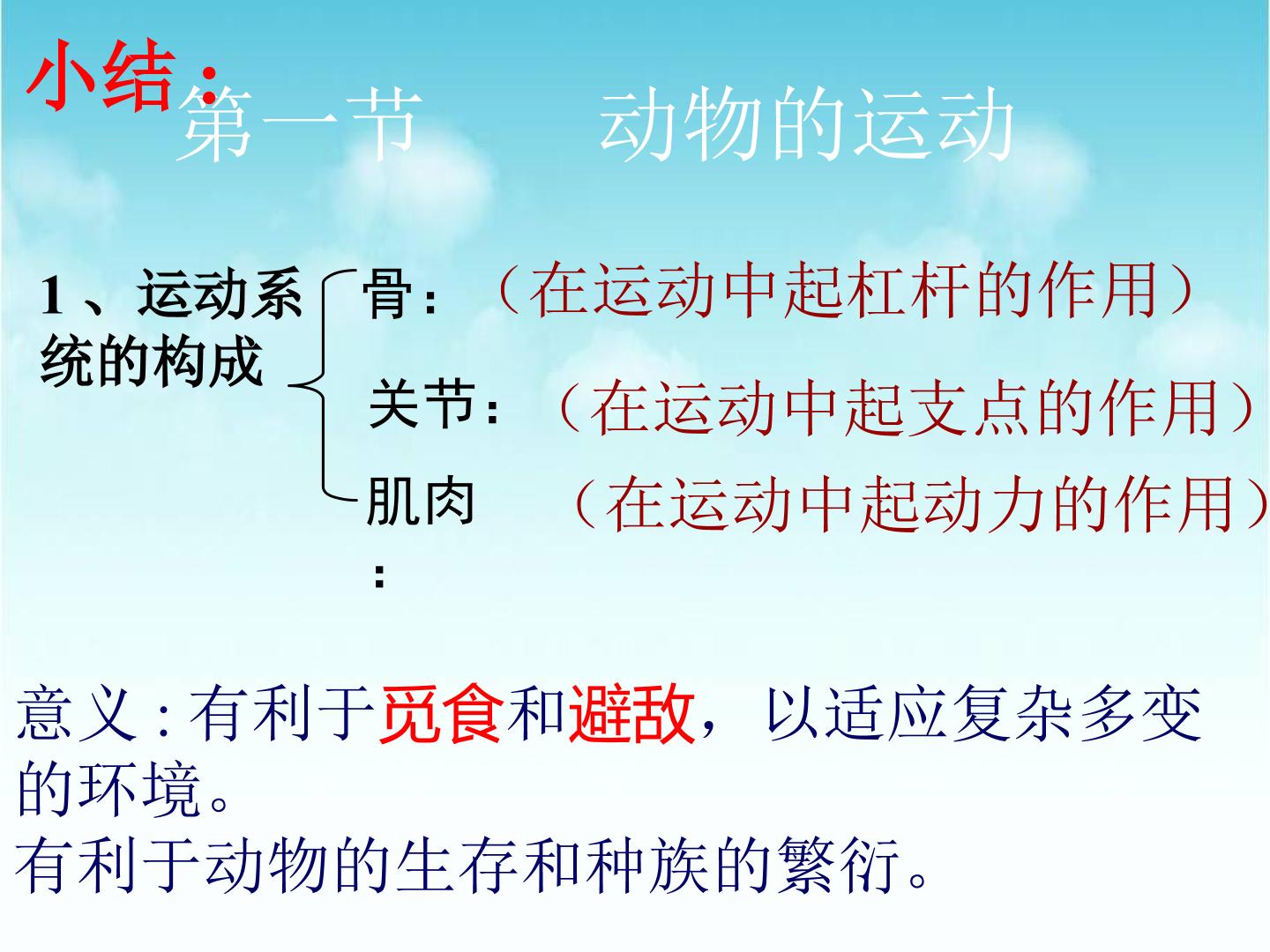 小结:

第一节 动物的运动

1、运动系统的构成

骨:（在运动中起杠杆的作用）

关节:（在运动中起支点的作用）

肌肉:（在运动中起动力的作用）

意义:有利于觅食和避敌，以适应复杂多变的环境。
有利于动物的生存和种族的繁衍。